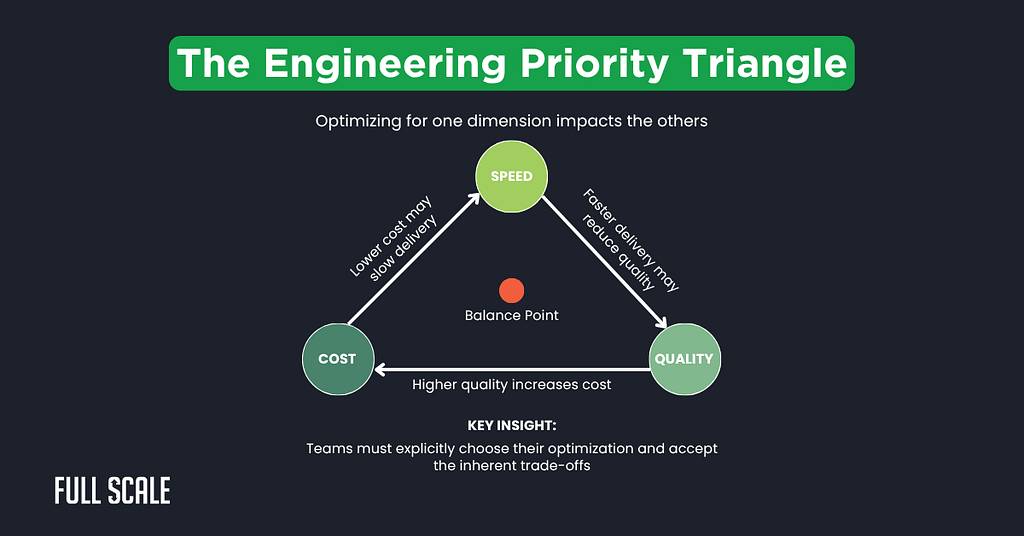 The Engineering Priority Triangle

Optimizing for one dimension impacts the others

SPEED

Lower cost may slow delivery

Faster delivery may reduce quality

Balance Point

COST

QUALITY

Higher quality increases cost

KEY INSIGHT:

Teams must explicitly choose their optimization and accept the inherent trade-offs

FULL SCALE